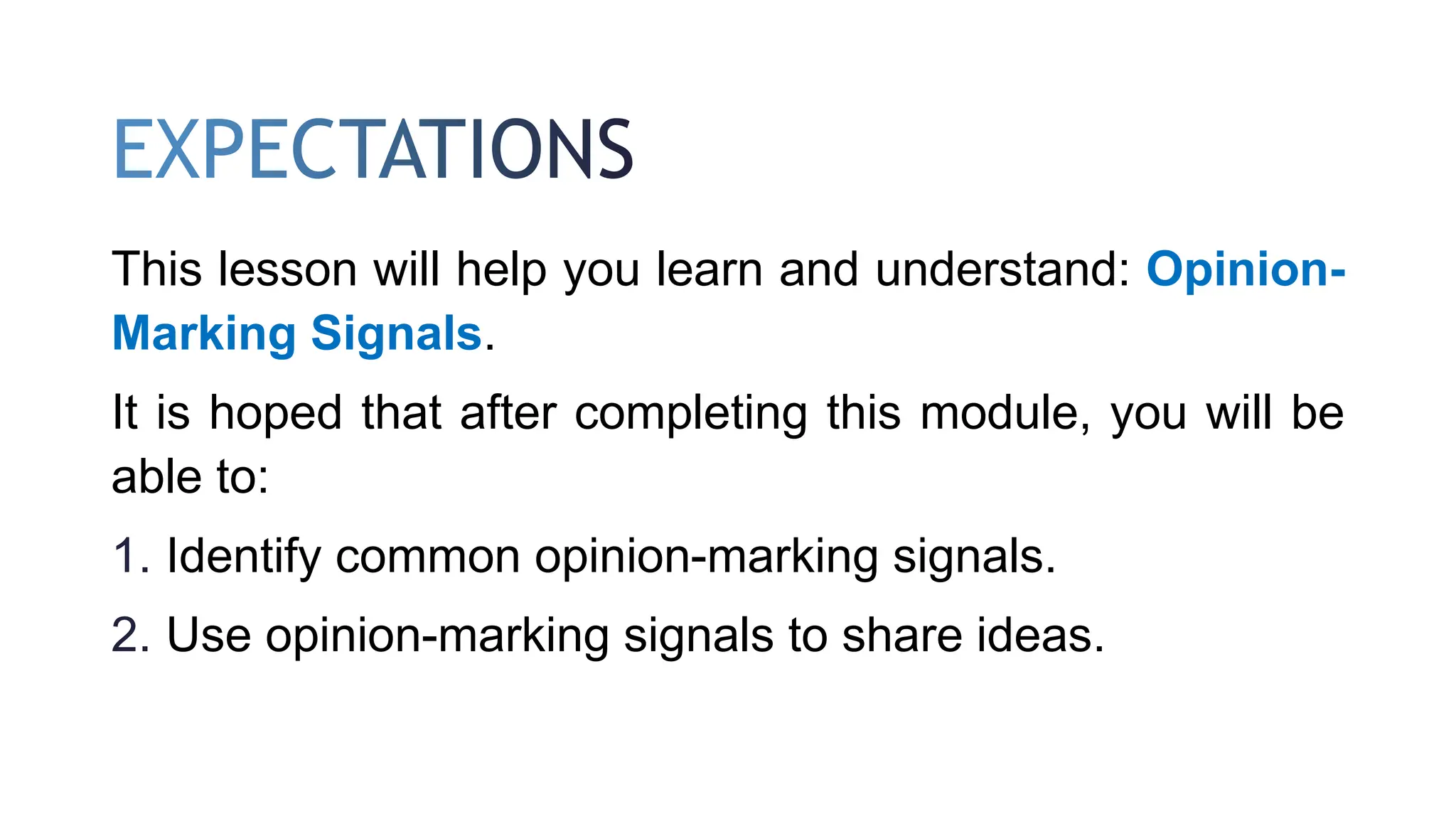 EXPECTATIONS

This lesson will help you learn and understand: Opinion-Marking Signals.

It is hoped that after completing this module, you will be able to:

1. Identify common opinion-marking signals.

2. Use opinion-marking signals to share ideas.